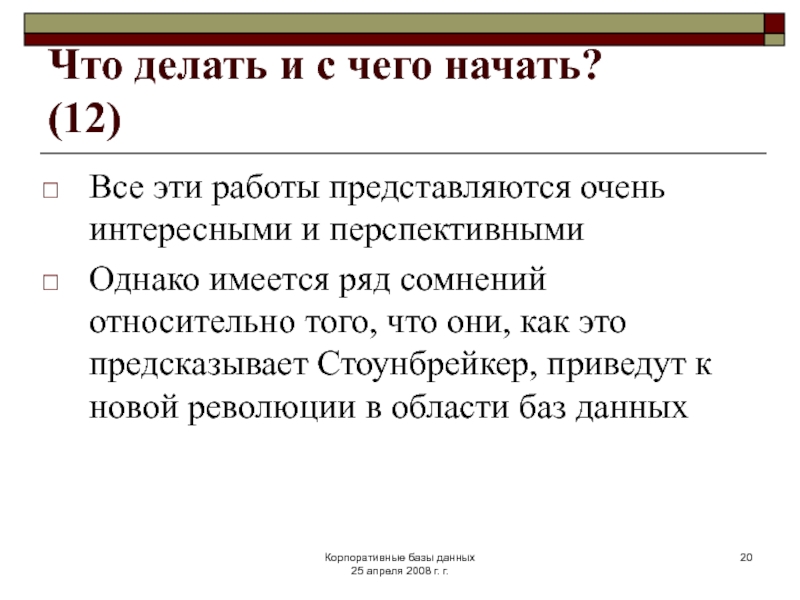 Что делать и с чего начать? (12)

□ Все эти работы представляются очень интересными и перспективными

□ Однако имеется ряд сомнений относительно того, что они, как это предсказывает Стоунбрейкер, приведут к новой революции в области баз данных

Корпоративные базы данных
25 апреля 2008 г. г.

20